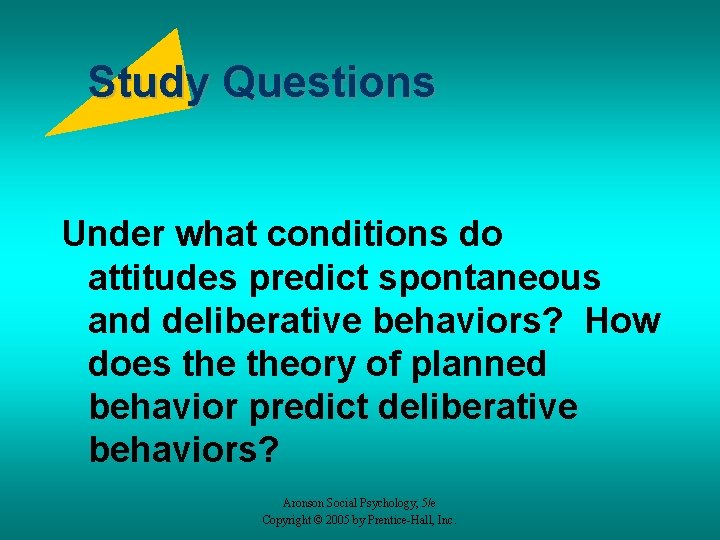 Study Questions

Under what conditions do attitudes predict spontaneous and deliberative behaviors? How does the theory of planned behavior predict deliberative behaviors?

Aronson Social Psychology, 5/e
Copyright © 2005 by Prentice-Hall, Inc.